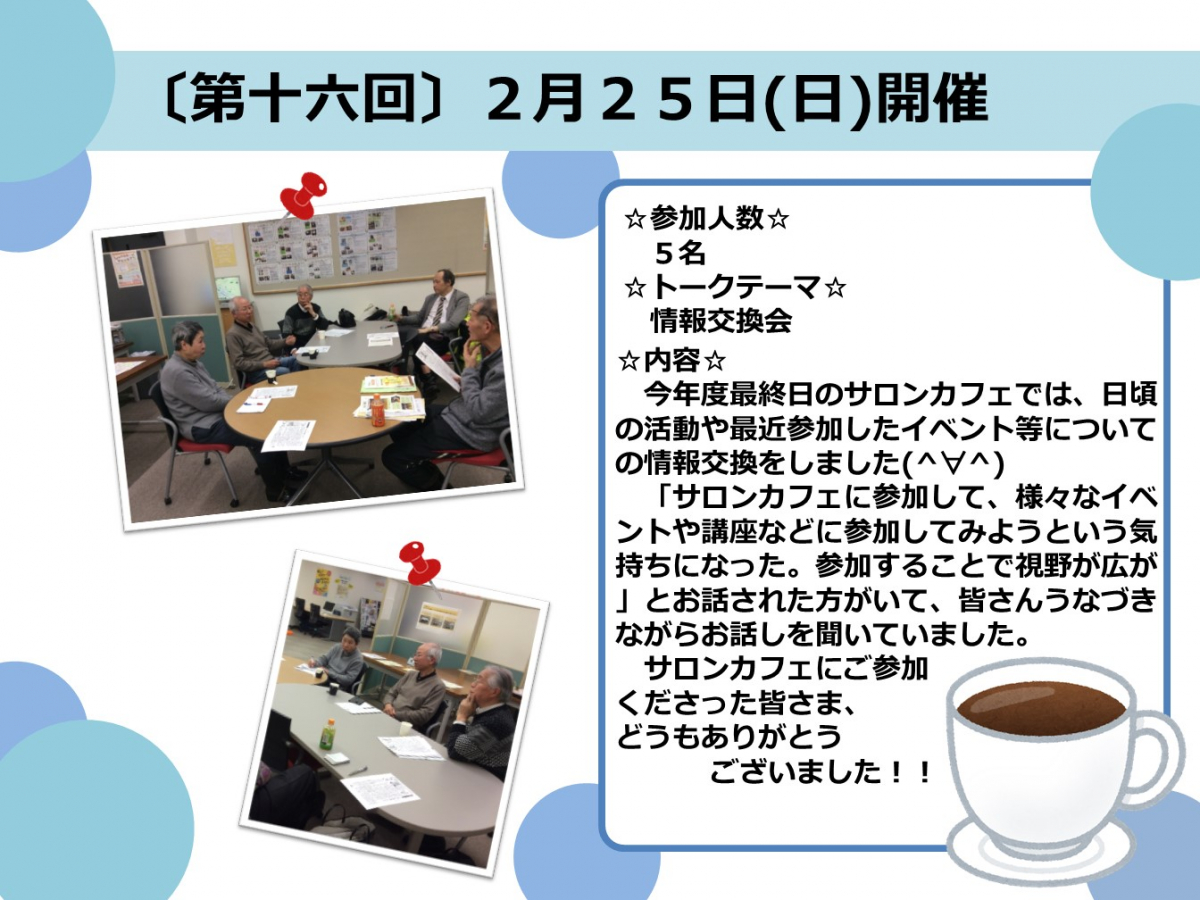 〔第十六回〕２月２５日(日)開催

☆参加人数☆
５名
☆トークテーマ☆
情報交換会
☆内容☆
今年度最終日のサロンカフェでは、日頃の活動や最近参加したイベント等についての情報交換をしました(^∀^)
「サロンカフェに参加して、様々なイベントや講座などに参加してみようという気持ちになった。参加することで視野が広が」とお話された方がいて、皆さんうなづきながらお話しを聞いていました。
サロンカフェにご参加くださった皆さま、どうもありがとうございました！！